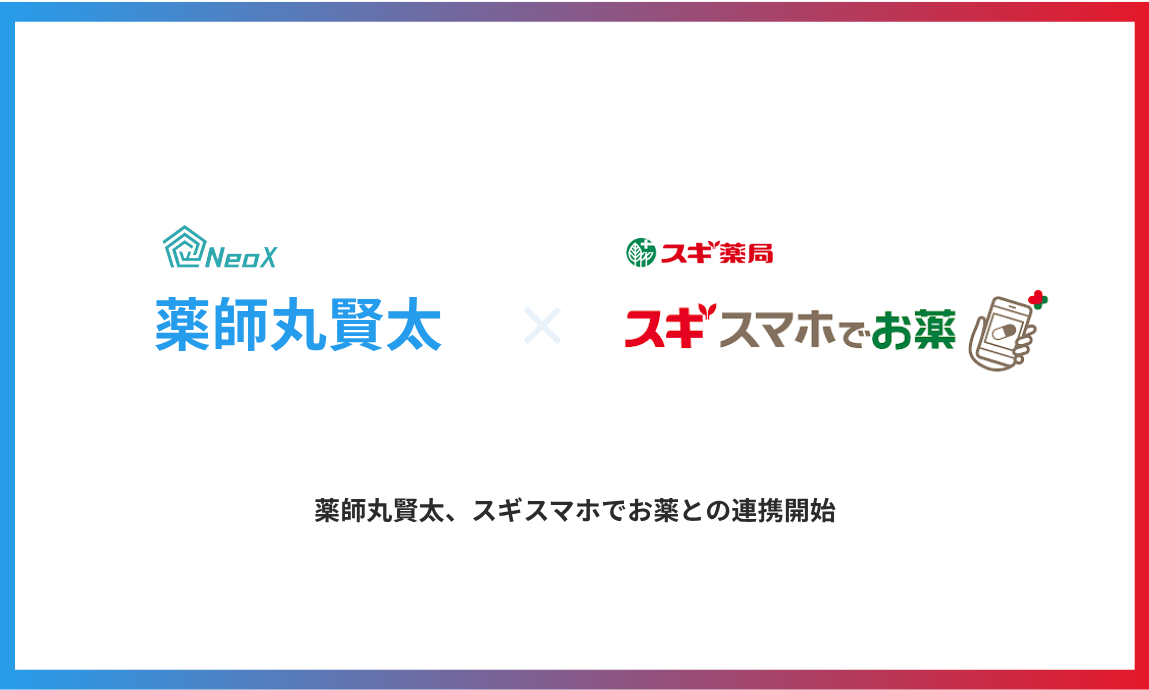 NeoX
薬師丸賢太

×

スギ薬局
スギスマホでお薬

薬師丸賢太、スギスマホでお薬との連携開始